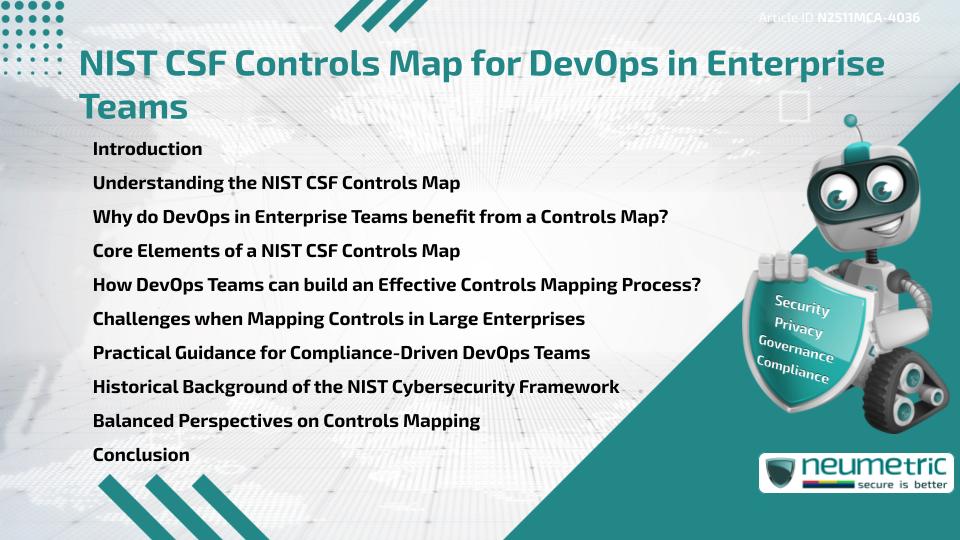 Article ID N2511MCA-4036

NIST CSF Controls Map for DevOps in Enterprise Teams

Introduction

Understanding the NIST CSF Controls Map

Why do DevOps in Enterprise Teams benefit from a Controls Map?

Core Elements of a NIST CSF Controls Map

How DevOps Teams can build an Effective Controls Mapping Process?

Challenges when Mapping Controls in Large Enterprises

Practical Guidance for Compliance-Driven DevOps Teams

Historical Background of the NIST Cybersecurity Framework

Balanced Perspectives on Controls Mapping

Conclusion

Security
Privacy
Governance
Compliance

neumetric
secure is better